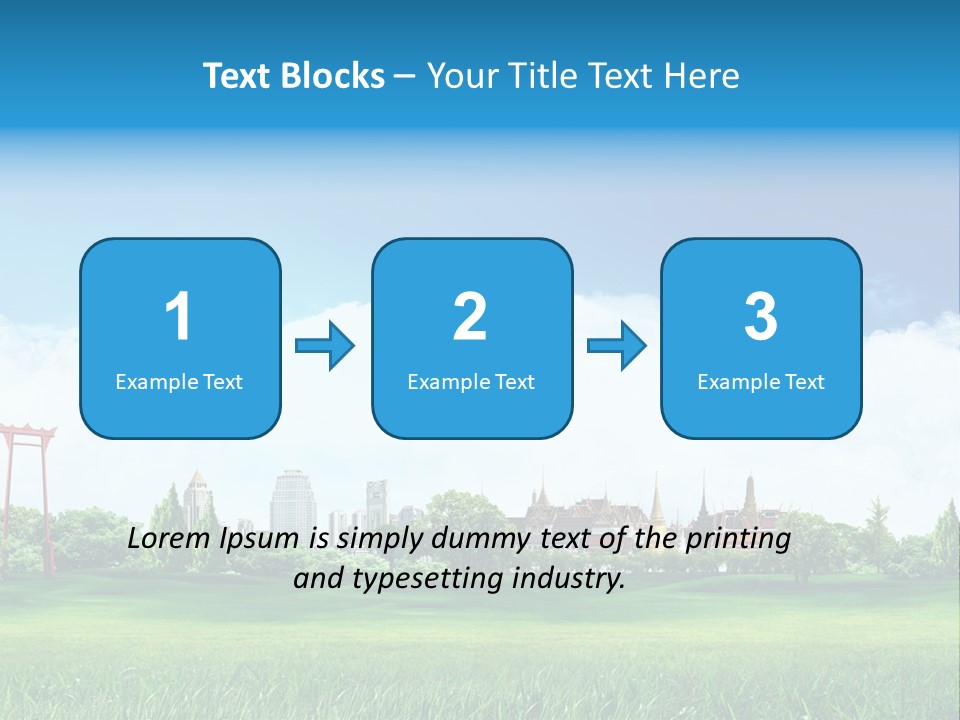 Text Blocks – Your Title Text Here

1
Example Text

2
Example Text

3
Example Text

Lorem Ipsum is simply dummy text of the printing and typesetting industry.